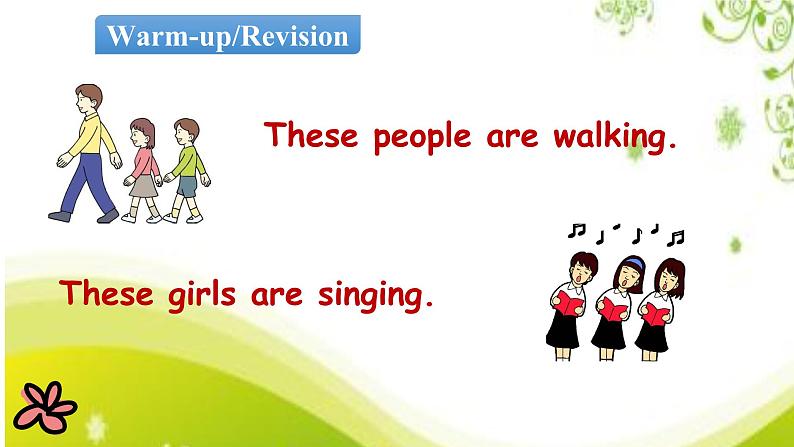 Warm-up/Revision

These people are walking.

These girls are singing.